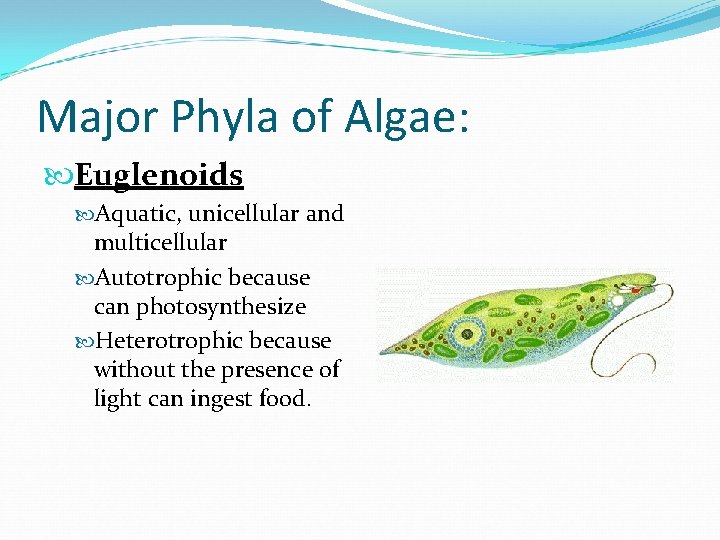 Major Phyla of Algae:

Euglenoids

Aquatic, unicellular and multicellular

Autotrophic because can photosynthesize

Heterotrophic because without the presence of light can ingest food.